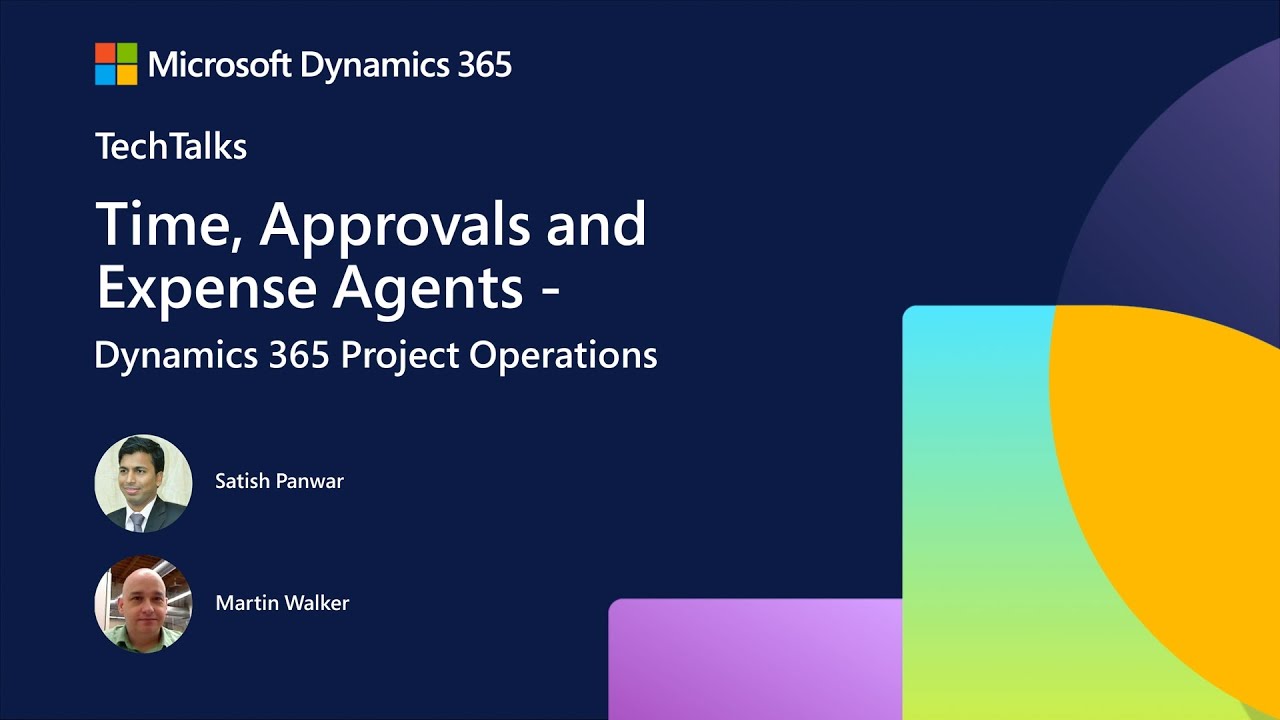 Microsoft Dynamics 365

TechTalks

Time, Approvals and Expense Agents -

Dynamics 365 Project Operations

Satish Panwar

Martin Walker